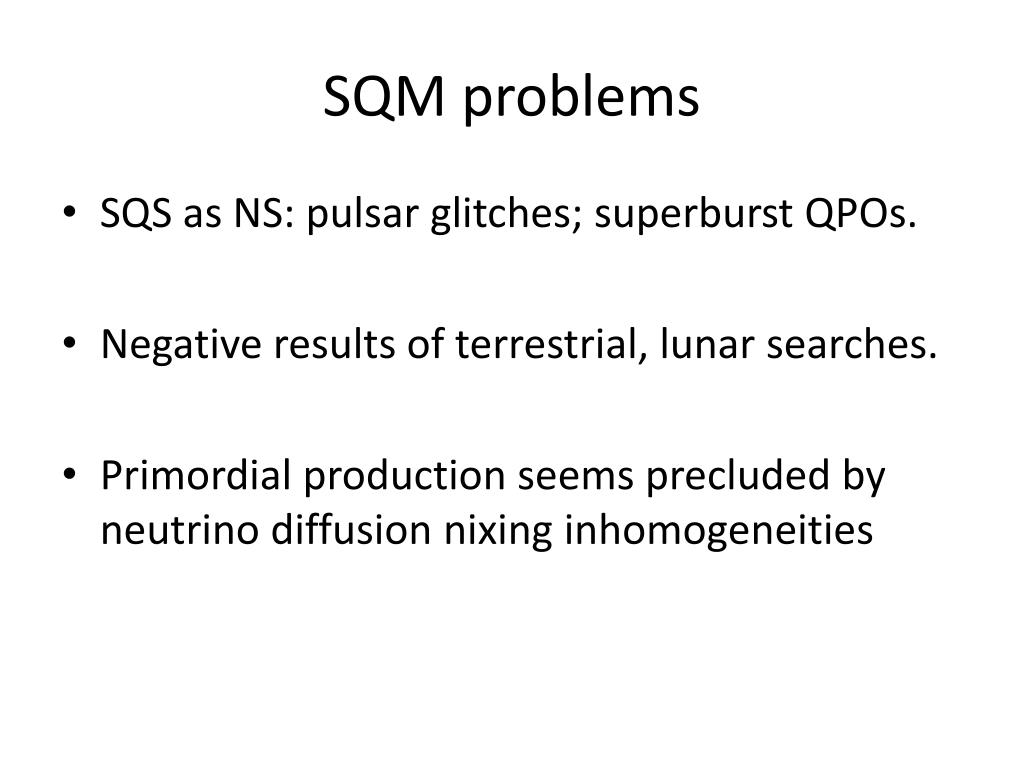 SQM problems

• SQS as NS: pulsar glitches; superburst QPOs.

• Negative results of terrestrial, lunar searches.

• Primordial production seems precluded by neutrino diffusion nixing inhomogeneities